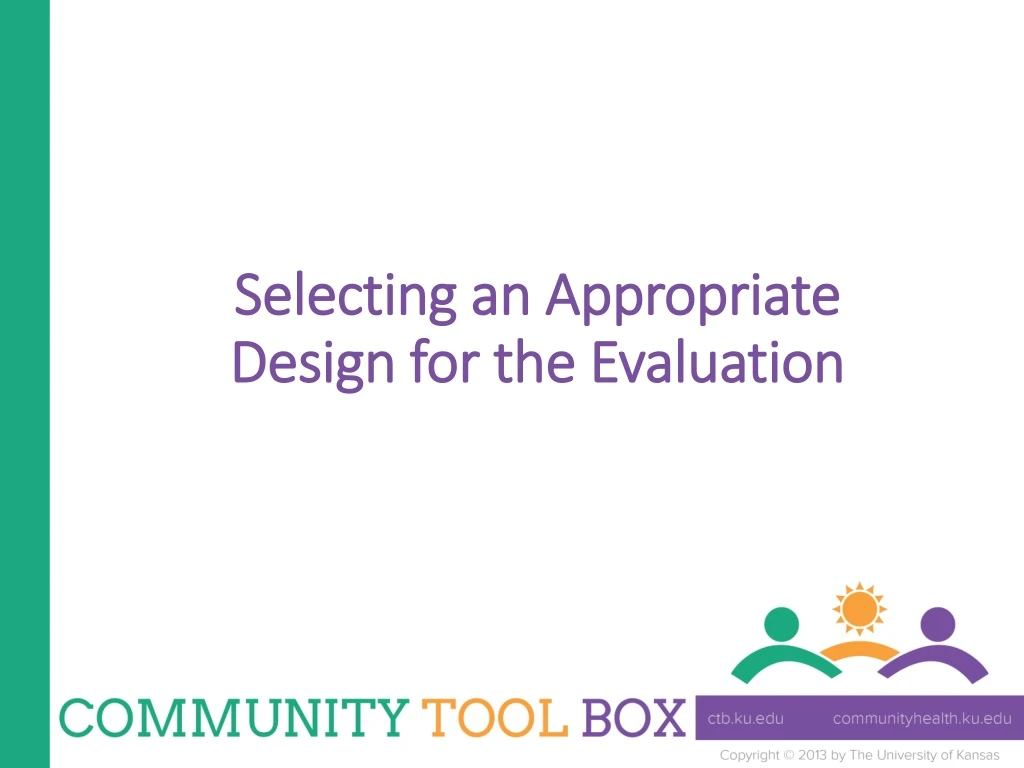 Selecting an Appropriate Design for the Evaluation

COMMUNITY TOOL BOX

ctb.ku.edu communityhealth.ku.edu

Copyright © 2013 by The University of Kansas